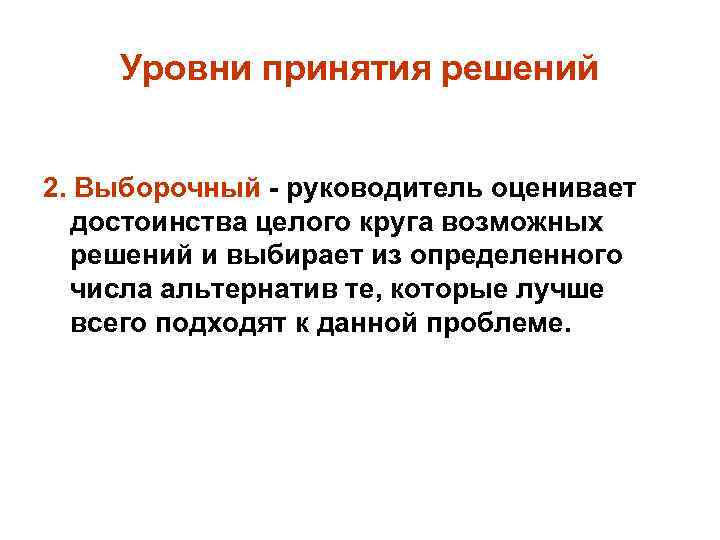 Уровни принятия решений

2. Выборочный - руководитель оценивает достоинства целого круга возможных решений и выбирает из определенного числа альтернатив те, которые лучше всего подходят к данной проблеме.